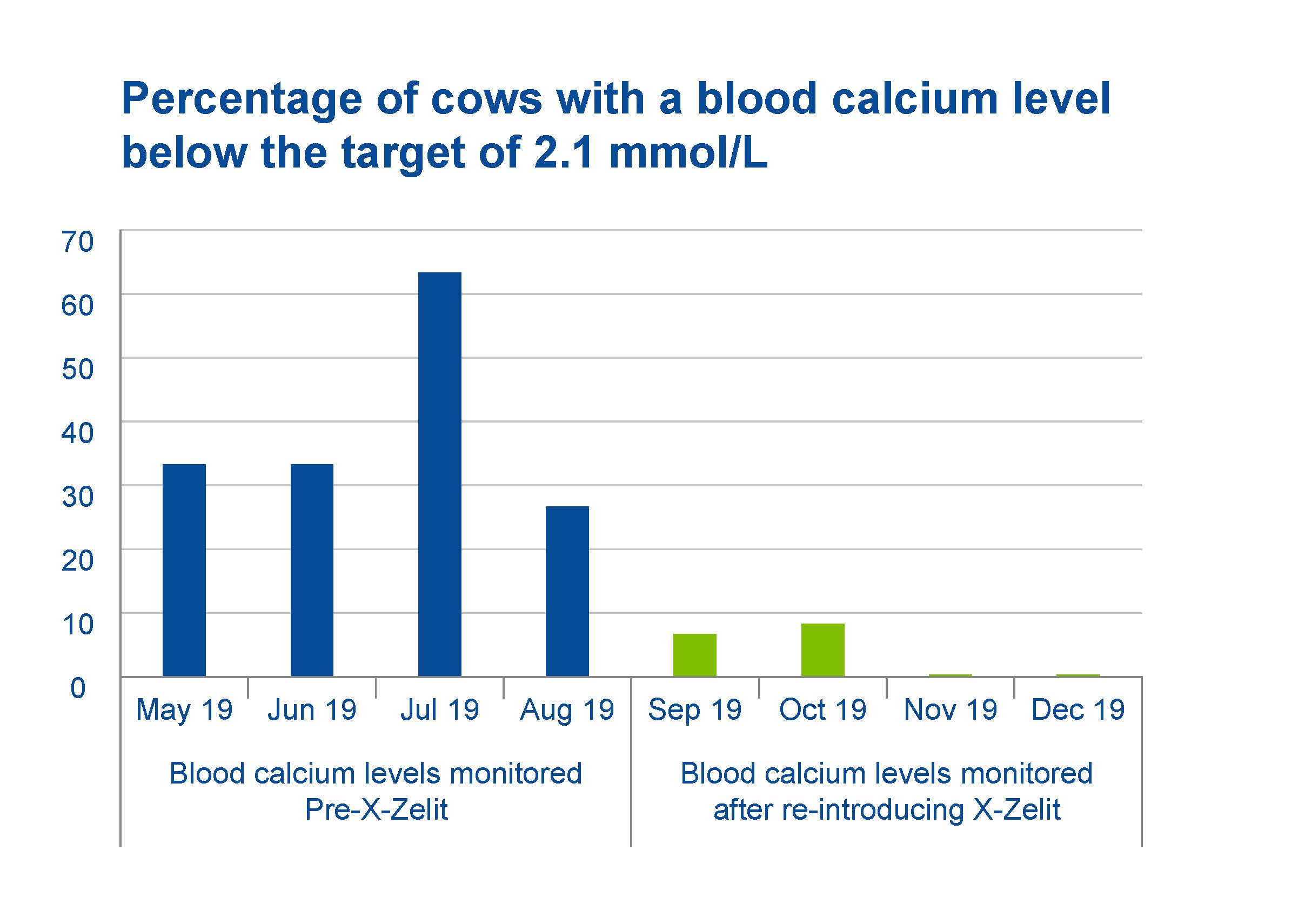 Percentage of cows with a blood calcium level below the target of 2.1 mmol/L

70
60
50
40
30
20
10
0

May 19
Jun 19
Jul 19
Aug 19
Sep 19
Oct 19
Nov 19
Dec 19

Blood calcium levels monitored Pre-X-Zelit

Blood calcium levels monitored after re-introducing X-Zelit